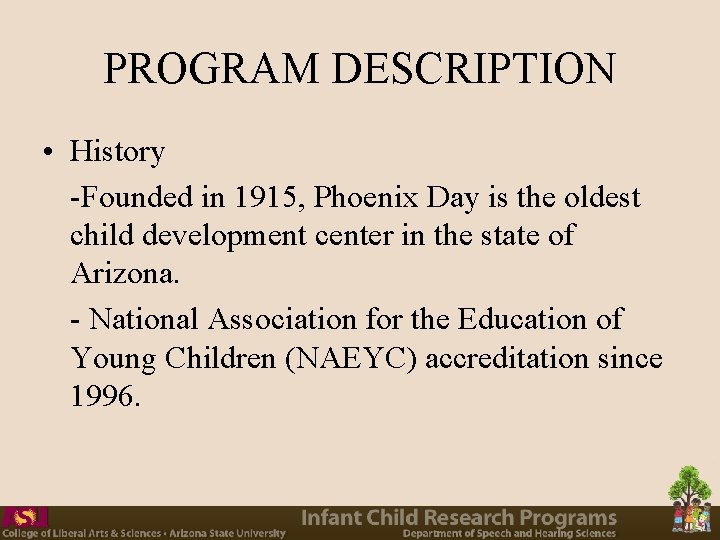 PROGRAM DESCRIPTION

• History

-Founded in 1915, Phoenix Day is the oldest child development center in the state of Arizona.

- National Association for the Education of Young Children (NAEYC) accreditation since 1996.

ASU
College of Liberal Arts & Sciences • Arizona State University

Infant Child Research Programs
Department of Speech and Hearing Sciences